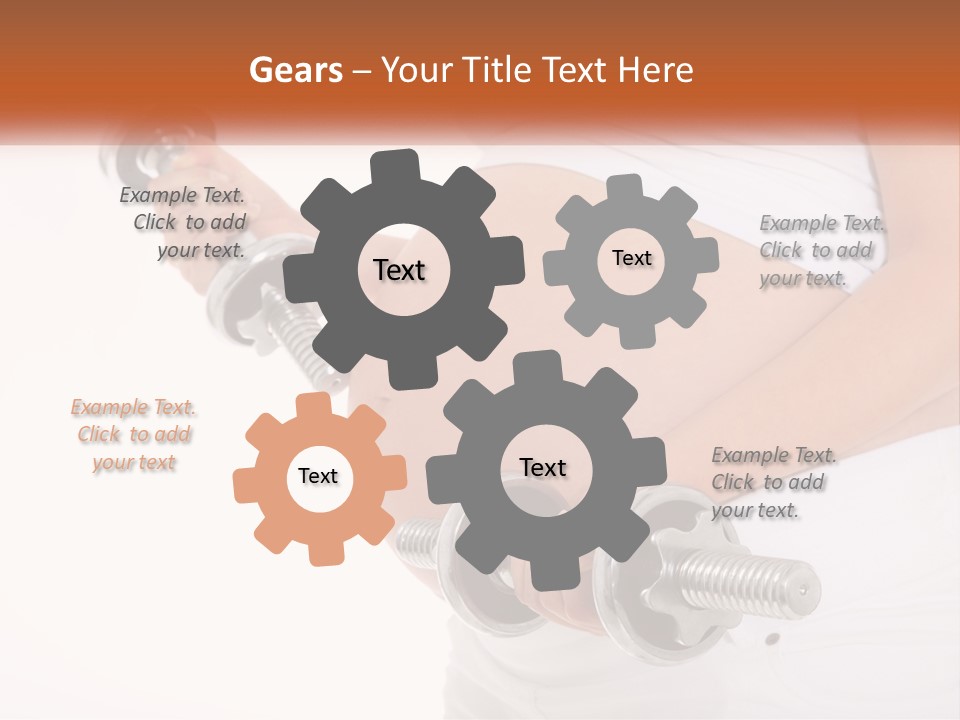 Gears – Your Title Text Here

Example Text. Click to add your text.

Text

Text

Example Text. Click to add your text.

Example Text. Click to add your text

Text

Text

Example Text. Click to add your text.